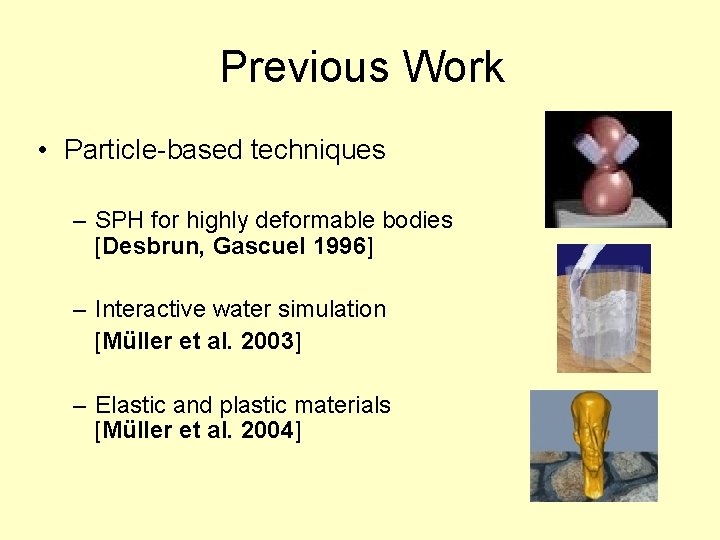 Previous Work

• Particle-based techniques

– SPH for highly deformable bodies [Desbrun, Gascuel 1996]

– Interactive water simulation [Müller et al. 2003]

– Elastic and plastic materials [Müller et al. 2004]